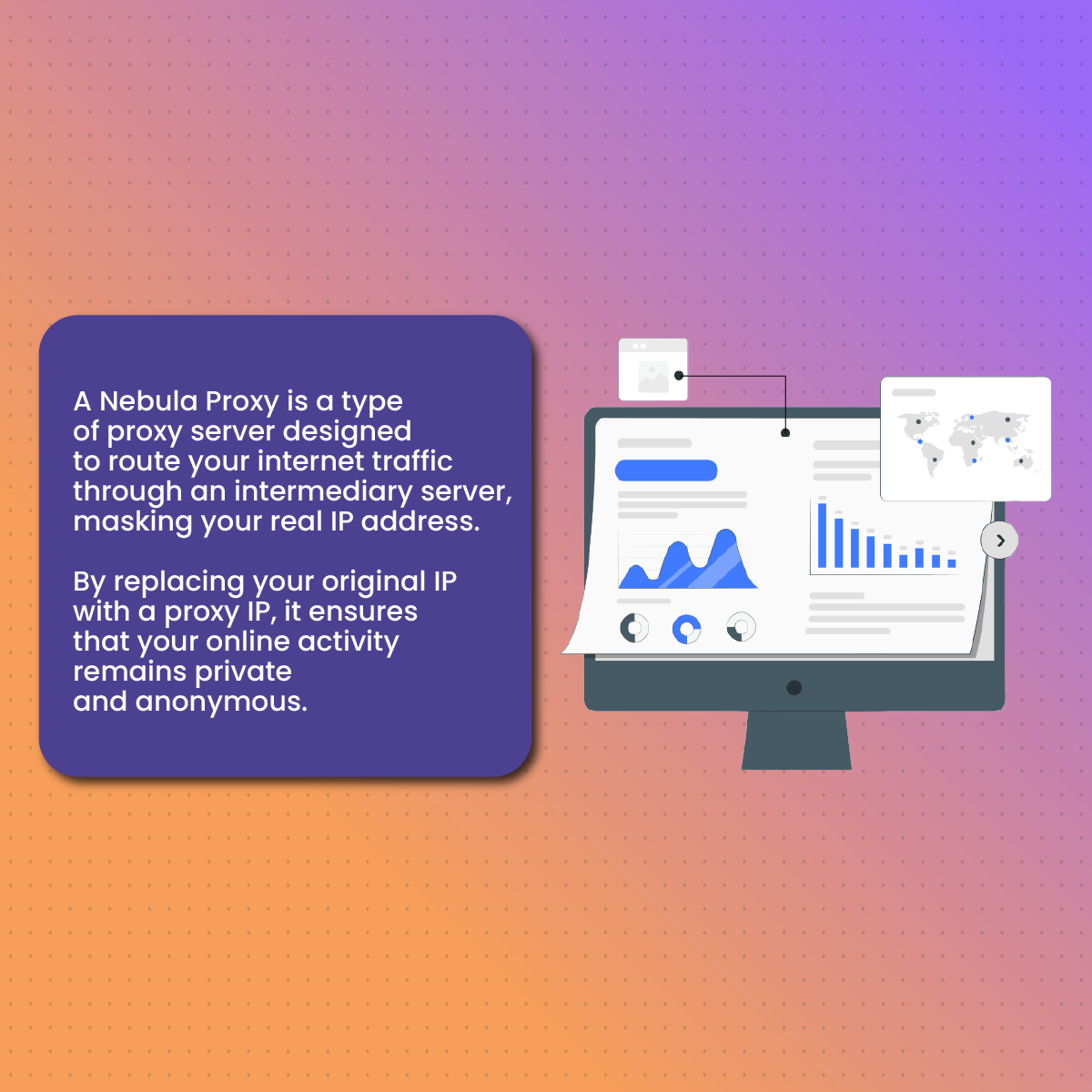 A Nebula Proxy is a type of proxy server designed to route your internet traffic through an intermediary server, masking your real IP address.

By replacing your original IP with a proxy IP, it ensures that your online activity remains private and anonymous.